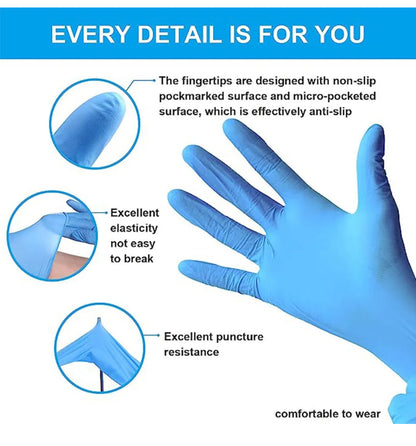 EVERY DETAIL IS FOR YOU

The fingertips are designed with non-slip pockmarked surface and micro-pocketed surface, which is effectively anti-slip

Excellent elasticity not easy to break

Excellent puncture resistance

comfortable to wear